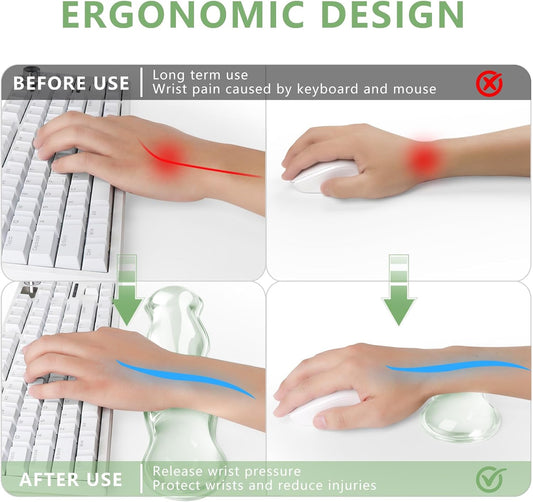 ERGONOMIC DESIGN

BEFORE USE
Long term use
Wrist pain caused by keyboard and mouse

AFTER USE
Release wrist pressure
Protect wrists and reduce injuries